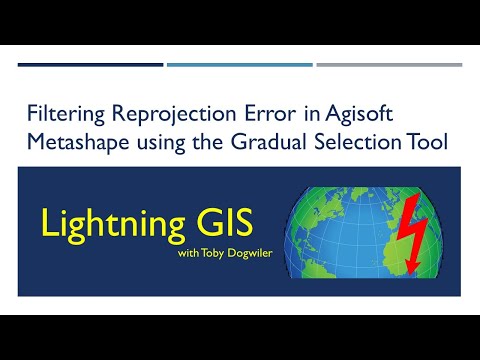 Filtering Reprojection Error in Agisoft Metashape using the Gradual Selection Tool

Lightning GIS
with Toby Dogwiler